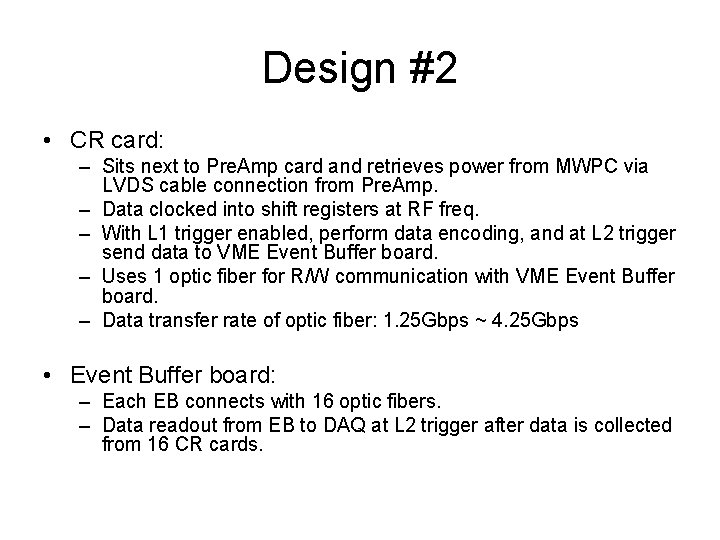 Design #2

• CR card:
– Sits next to PreAmp card and retrieves power from MWPC via LVDS cable connection from PreAmp.
– Data clocked into shift registers at RF freq.
– With L1 trigger enabled, perform data encoding, and at L2 trigger send data to VME Event Buffer board.
– Uses 1 optic fiber for R/W communication with VME Event Buffer board.
– Data transfer rate of optic fiber: 1.25Gbps ~ 4.25Gbps

• Event Buffer board:
– Each EB connects with 16 optic fibers.
– Data readout from EB to DAQ at L2 trigger after data is collected from 16 CR cards.